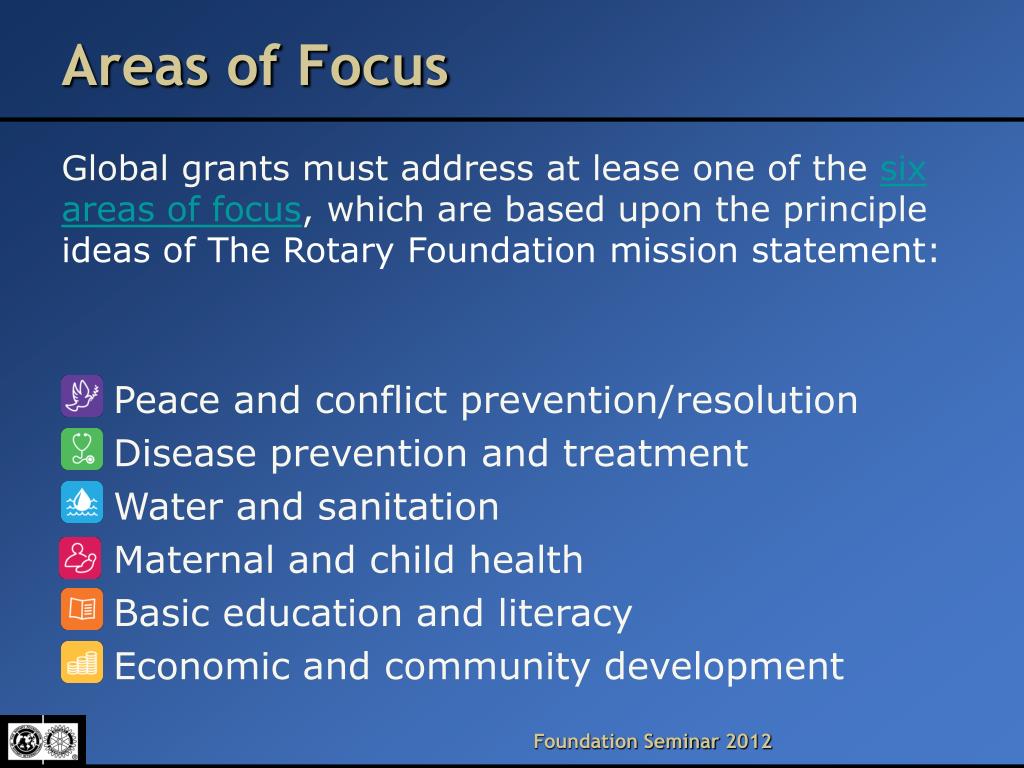 Areas of Focus

Global grants must address at lease one of the six areas of focus, which are based upon the principle ideas of The Rotary Foundation mission statement:

Peace and conflict prevention/resolution
Disease prevention and treatment
Water and sanitation
Maternal and child health
Basic education and literacy
Economic and community development

Foundation Seminar 2012